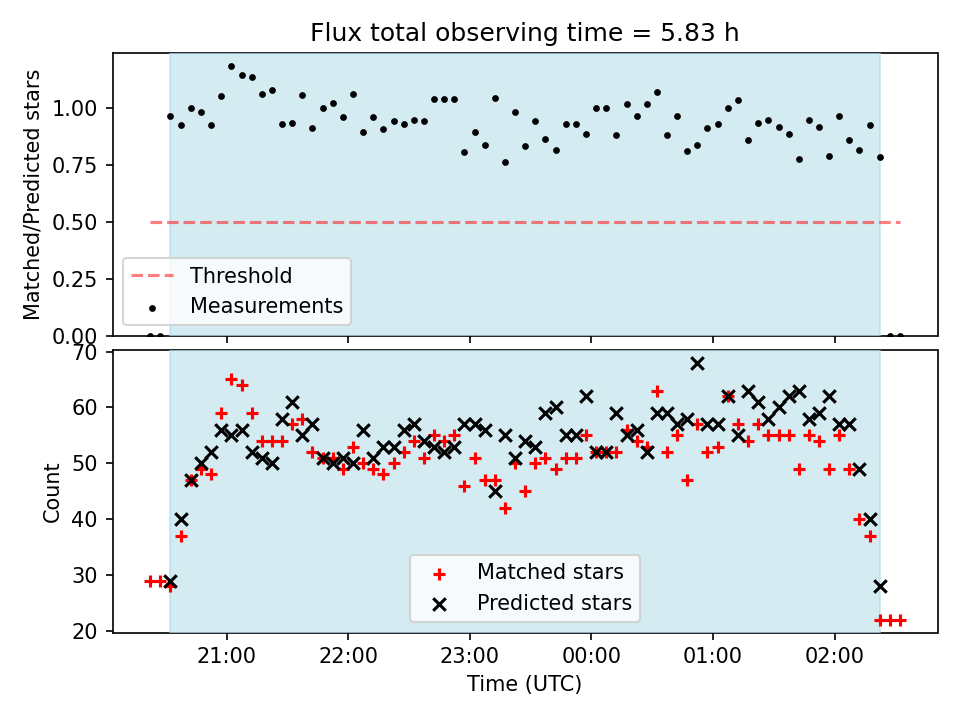 Flux total observing time = 5.83 h

Matched/Predicted stars

1.00
0.75
0.50
0.25
0.00

Threshold
Measurements

Count

70
60
50
40
30
20

Matched stars
Predicted stars

21:00
22:00
23:00
00:00
01:00
02:00

Time (UTC)